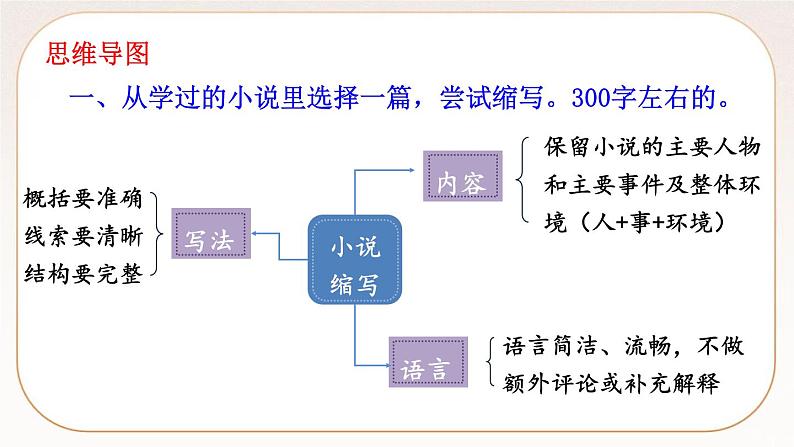 思维导图

一、从学过的小说里选择一篇，尝试缩写。300字左右的。

概括要准确
线索要清晰
结构要完整

写法

小说缩写

内容

保留小说的主要人物和主要事件及整体环境（人+事+环境）

语言

语言简洁、流畅，不做额外评论或补充解释